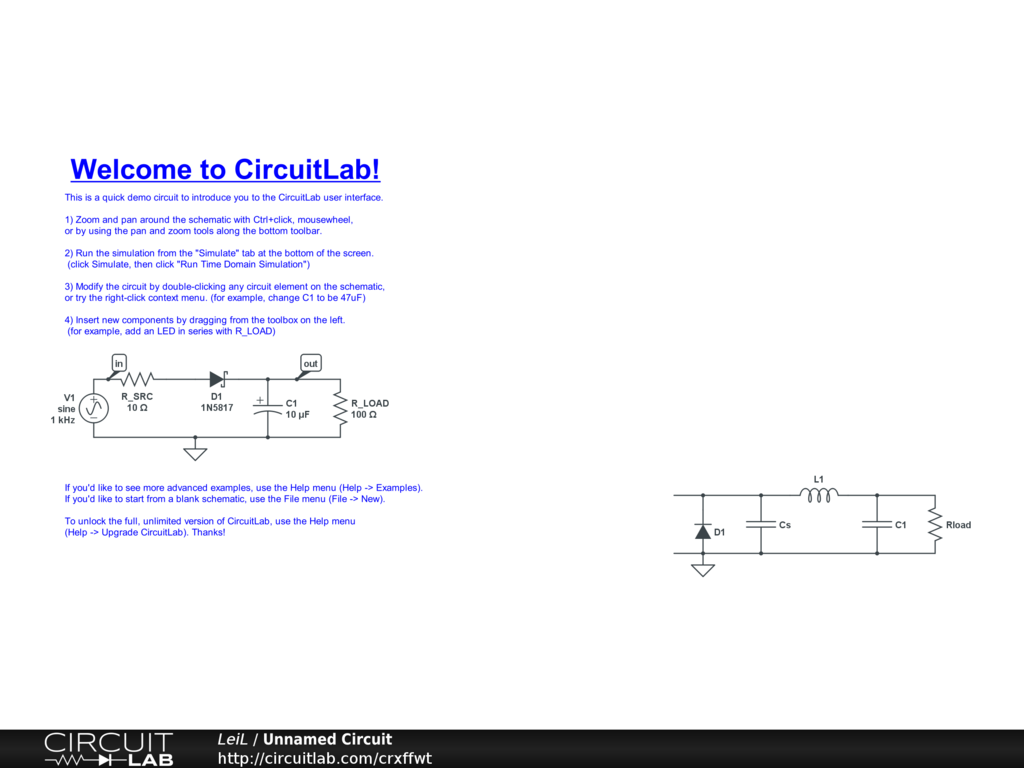 Welcome to CircuitLab!

This is a quick demo circuit to introduce you to the CircuitLab user interface.

1) Zoom and pan around the schematic with Ctrl+click, mousewheel, or by using the pan and zoom tools along the bottom toolbar.

2) Run the simulation from the "Simulate" tab at the bottom of the screen. (click Simulate, then click "Run Time Domain Simulation")

3) Modify the circuit by double-clicking any circuit element on the schematic, or try the right-click context menu. (for example, change C1 to be 47uF)

4) Insert new components by dragging from the toolbox on the left. (for example, add an LED in series with R_LOAD)

in
out
V1
sine
1 kHz
R_SRC
10 Ω
D1
1N5817
C1
10 µF
R_LOAD
100 Ω

If you'd like to see more advanced examples, use the Help menu (Help -> Examples).
If you'd like to start from a blank schematic, use the File menu (File -> New).

To unlock the full, unlimited version of CircuitLab, use the Help menu (Help -> Upgrade CircuitLab). Thanks!

L1
D1
Cs
C1
Rload

CIRCUIT LAB
LeiL / Unnamed Circuit
http://circuitlab.com/crxffwt